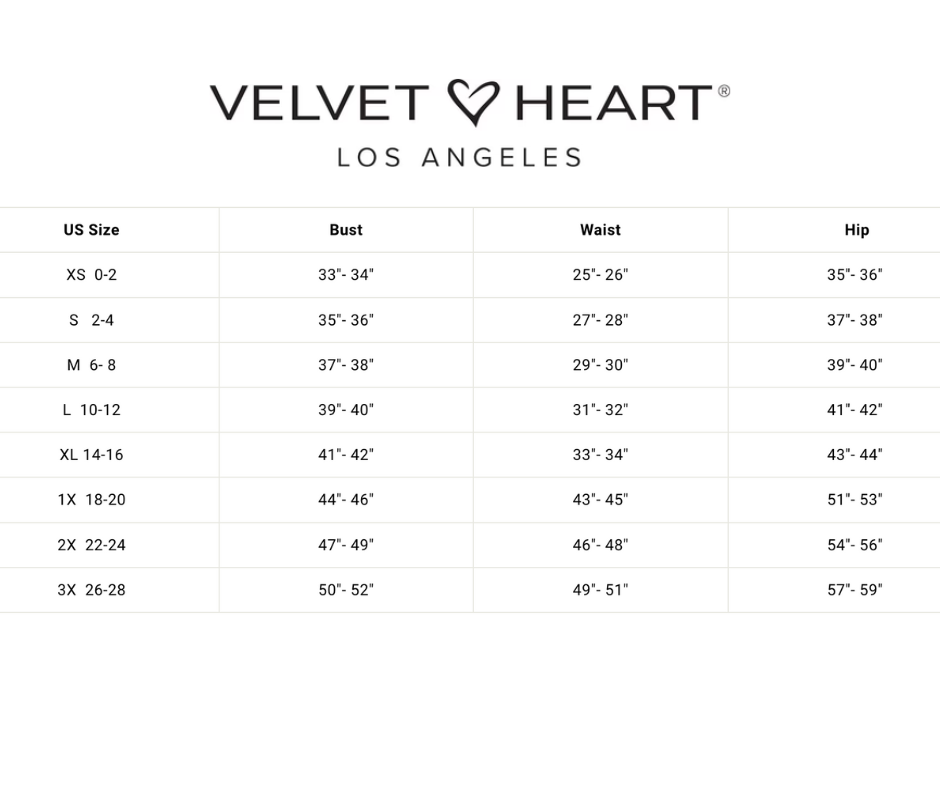 VELVET HEART®
LOS ANGELES

| US Size | Bust | Waist | Hip |
|---|---|---|---|
| XS 0-2 | 33"- 34" | 25"- 26" | 35"- 36" |
| S 2-4 | 35"- 36" | 27"- 28" | 37"- 38" |
| M 6- 8 | 37"- 38" | 29"- 30" | 39"- 40" |
| L 10-12 | 39"- 40" | 31"- 32" | 41"- 42" |
| XL 14-16 | 41"- 42" | 33"- 34" | 43"- 44" |
| 1X 18-20 | 44"- 46" | 43"- 45" | 51"- 53" |
| 2X 22-24 | 47"- 49" | 46"- 48" | 54"- 56" |
| 3X 26-28 | 50"- 52" | 49"- 51" | 57"- 59" |